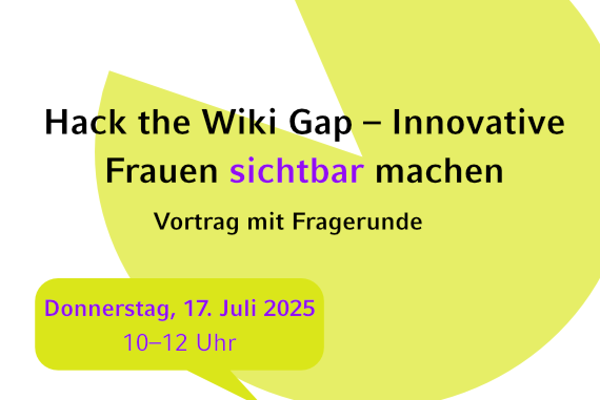 Hack the Wiki Gap – Innovative Frauen sichtbar machen

Vortrag mit Fragerunde

Donnerstag, 17. Juli 2025
10–12 Uhr